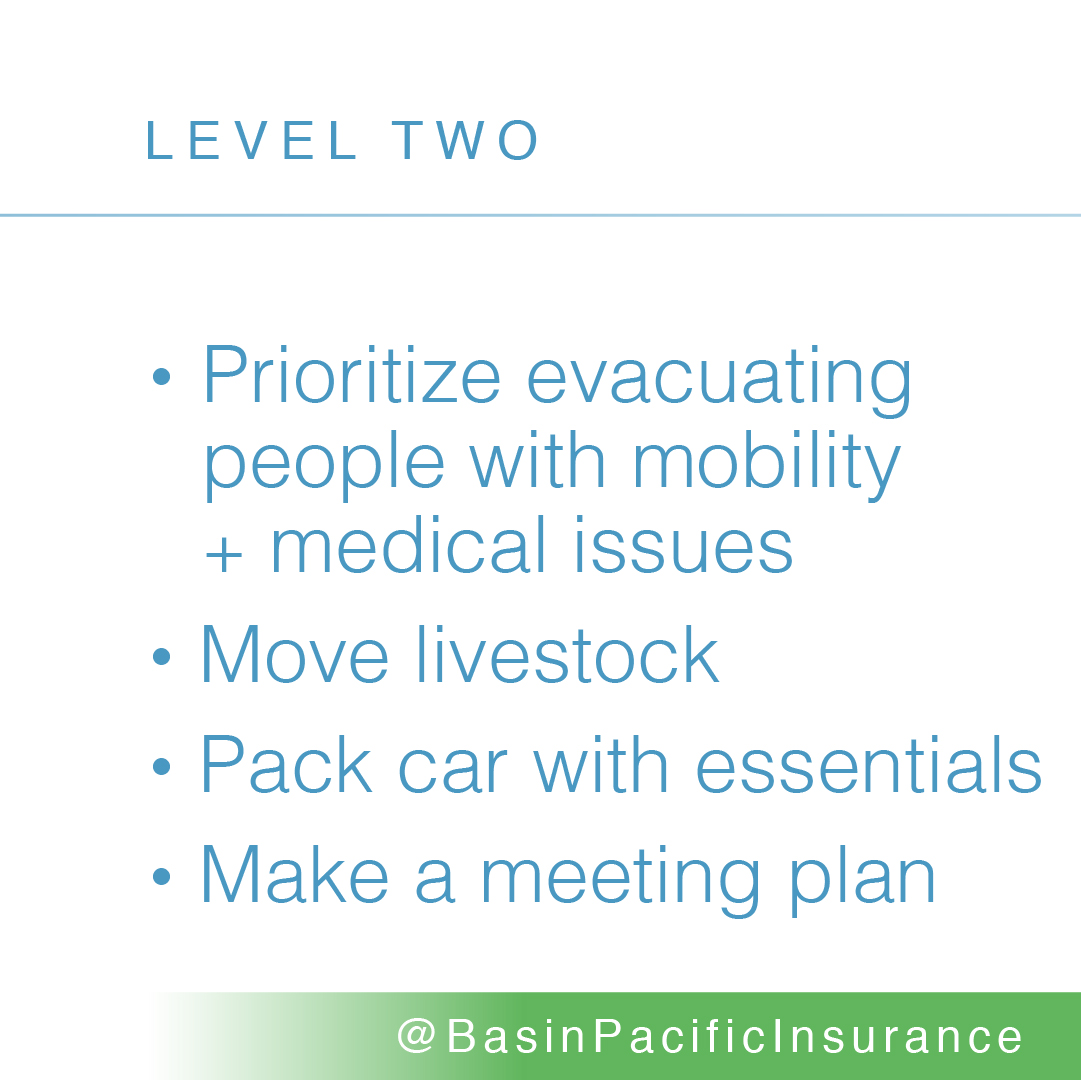 LEVEL TWO

• Prioritize evacuating people with mobility + medical issues
• Move livestock
• Pack car with essentials
• Make a meeting plan

@BasinPacificInsurance